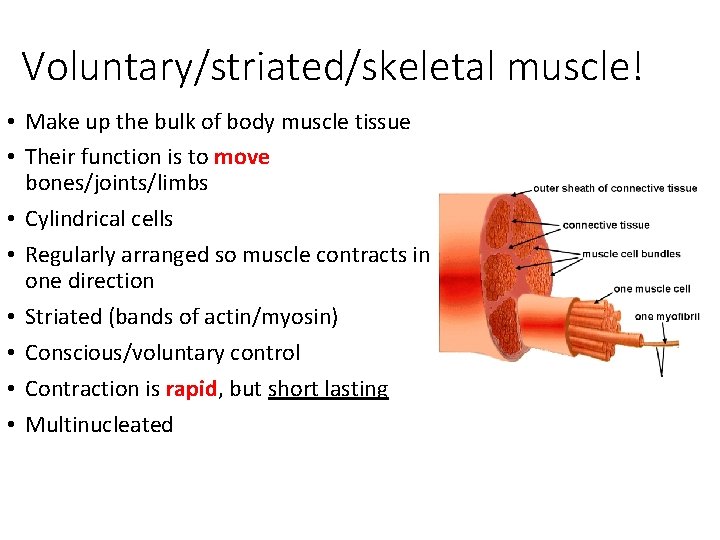 Voluntary/striated/skeletal muscle!

• Make up the bulk of body muscle tissue
• Their function is to move bones/joints/limbs
• Cylindrical cells
• Regularly arranged so muscle contracts in one direction
• Striated (bands of actin/myosin)
• Conscious/voluntary control
• Contraction is rapid, but short lasting
• Multinucleated

outer sheath of connective tissue
connective tissue
muscle cell bundles
one muscle cell
one myofibril